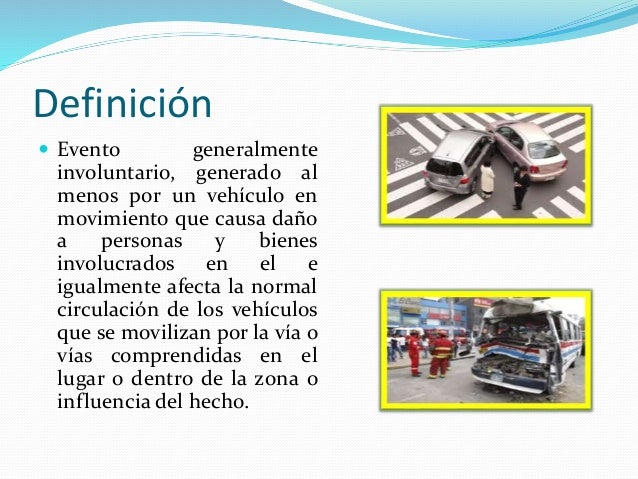 Definición

Evento generalmente involuntario, generado al menos por un vehículo en movimiento que causa daño a personas y bienes involucrados en el e igualmente afecta la normal circulación de los vehículos que se movilizan por la vía o vías comprendidas en el lugar o dentro de la zona o influencia del hecho.